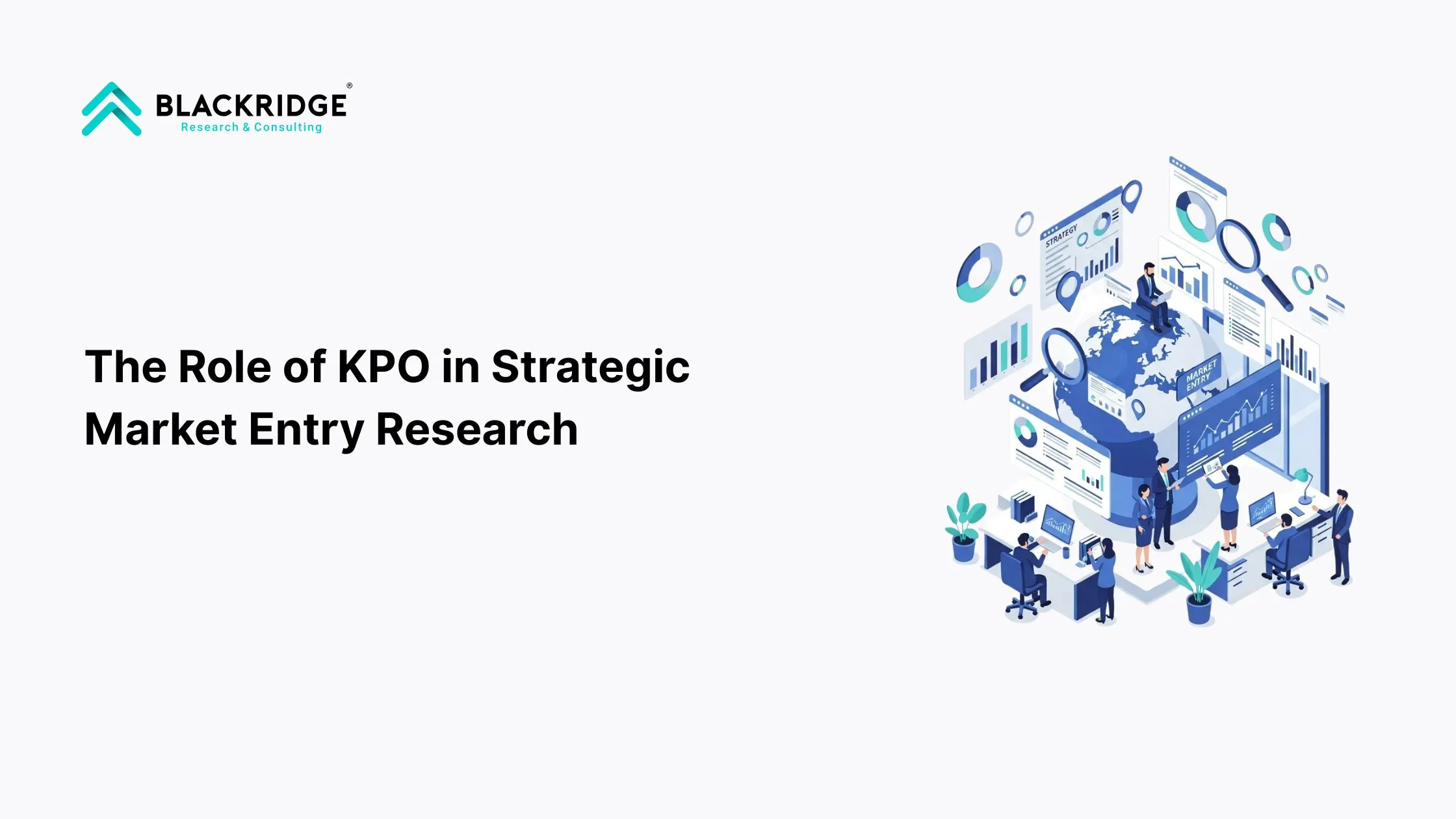 BLACKRIDGE®
Research & Consulting

The Role of KPO in Strategic Market Entry Research

STRATEGY

MARKET ENTRY